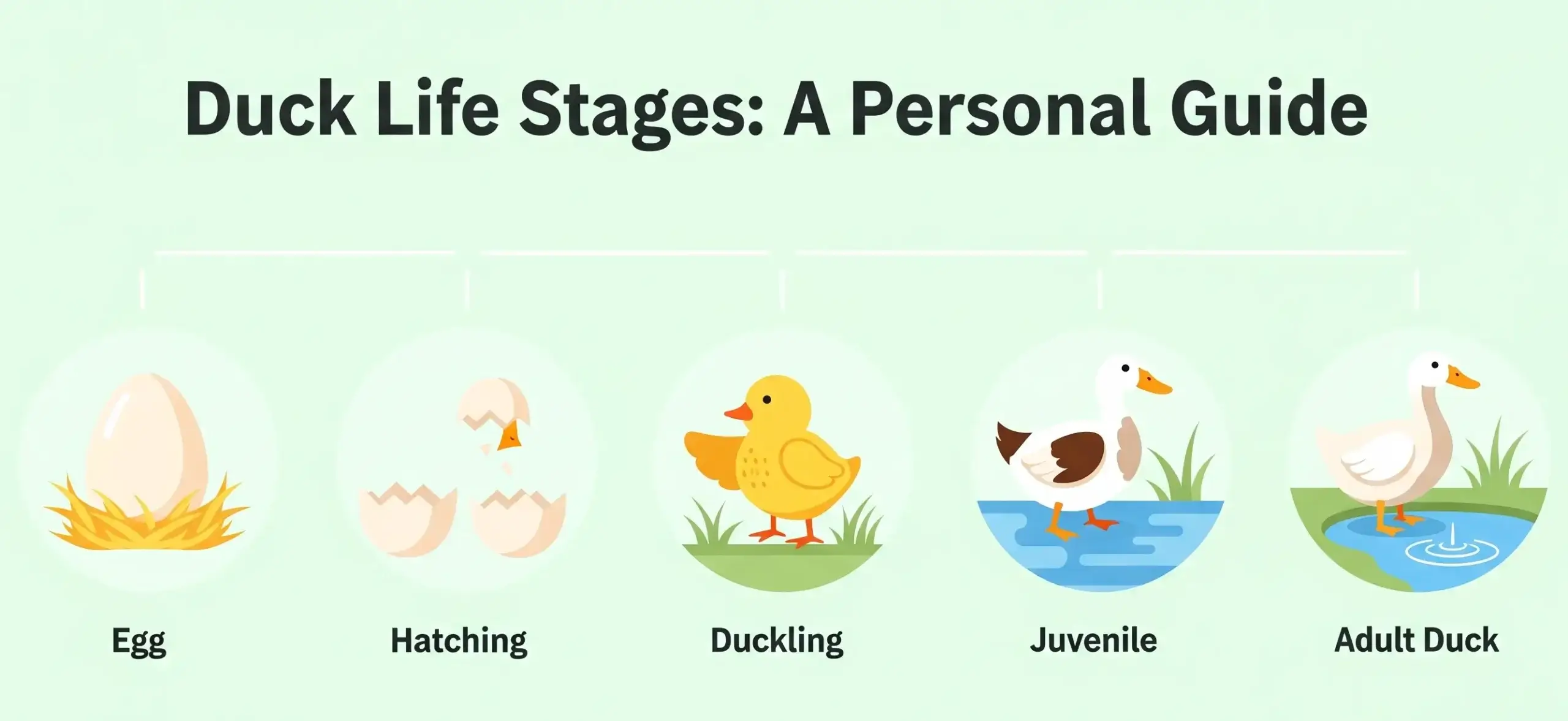 Duck Life Stages: A Personal Guide

Egg

Hatching

Duckling

Juvenile

Adult Duck